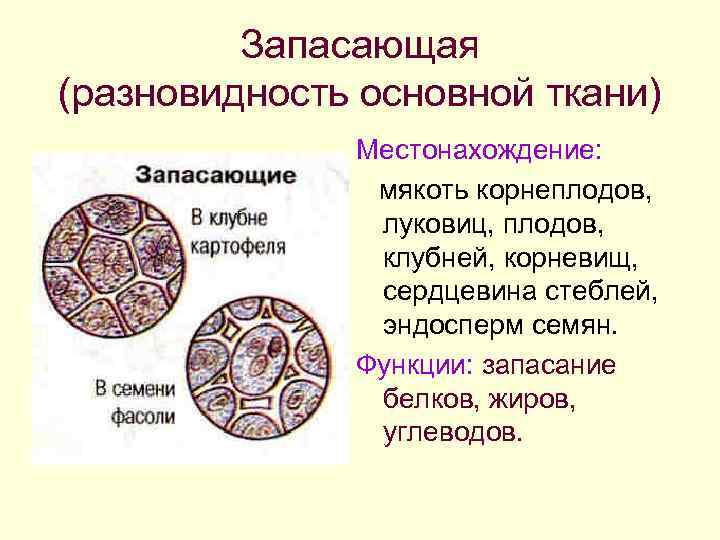 Запасающая
(разновидность основной ткани)

Запасающие

В клубне картофеля

В семени фасоли

Местонахождение:

мякоть корнеплодов, луковиц, плодов, клубней, корневищ, сердцевина стеблей, эндосперм семян.

Функции: запасание белков, жиров, углеводов.